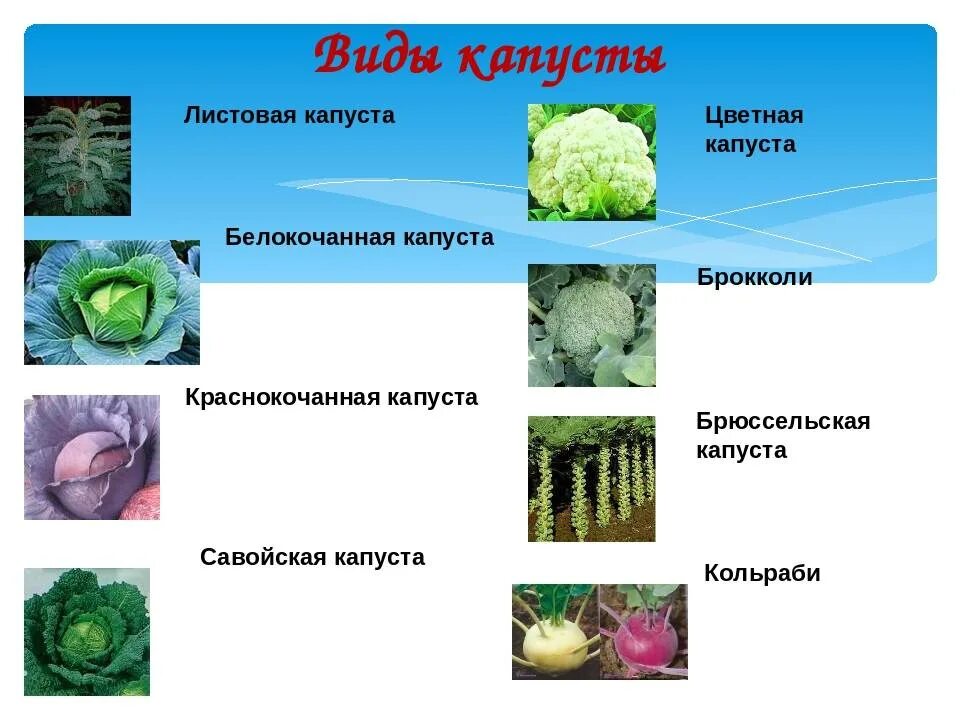 Виды капусты

Листовая капуста

Белокочанная капуста

Краснокочанная капуста

Савойская капуста

Цветная капуста

Брокколи

Брюссельская капуста

Кольраби